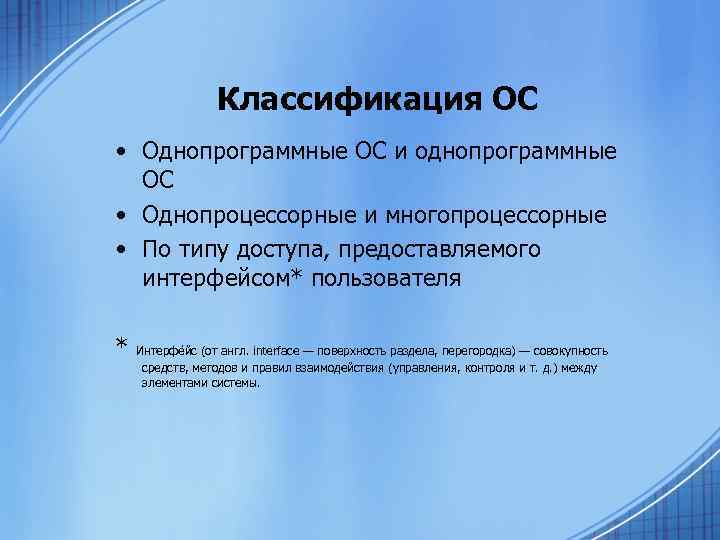 Классификация ОС

• Однопрограммные ОС и однопрограммные ОС
• Однопроцессорные и многопроцессорные
• По типу доступа, предоставляемого интерфейсом* пользователя

* Интерфе́йс (от англ. interface — поверхность раздела, перегородка) — совокупность средств, методов и правил взаимодействия (управления, контроля и т. д.) между элементами системы.